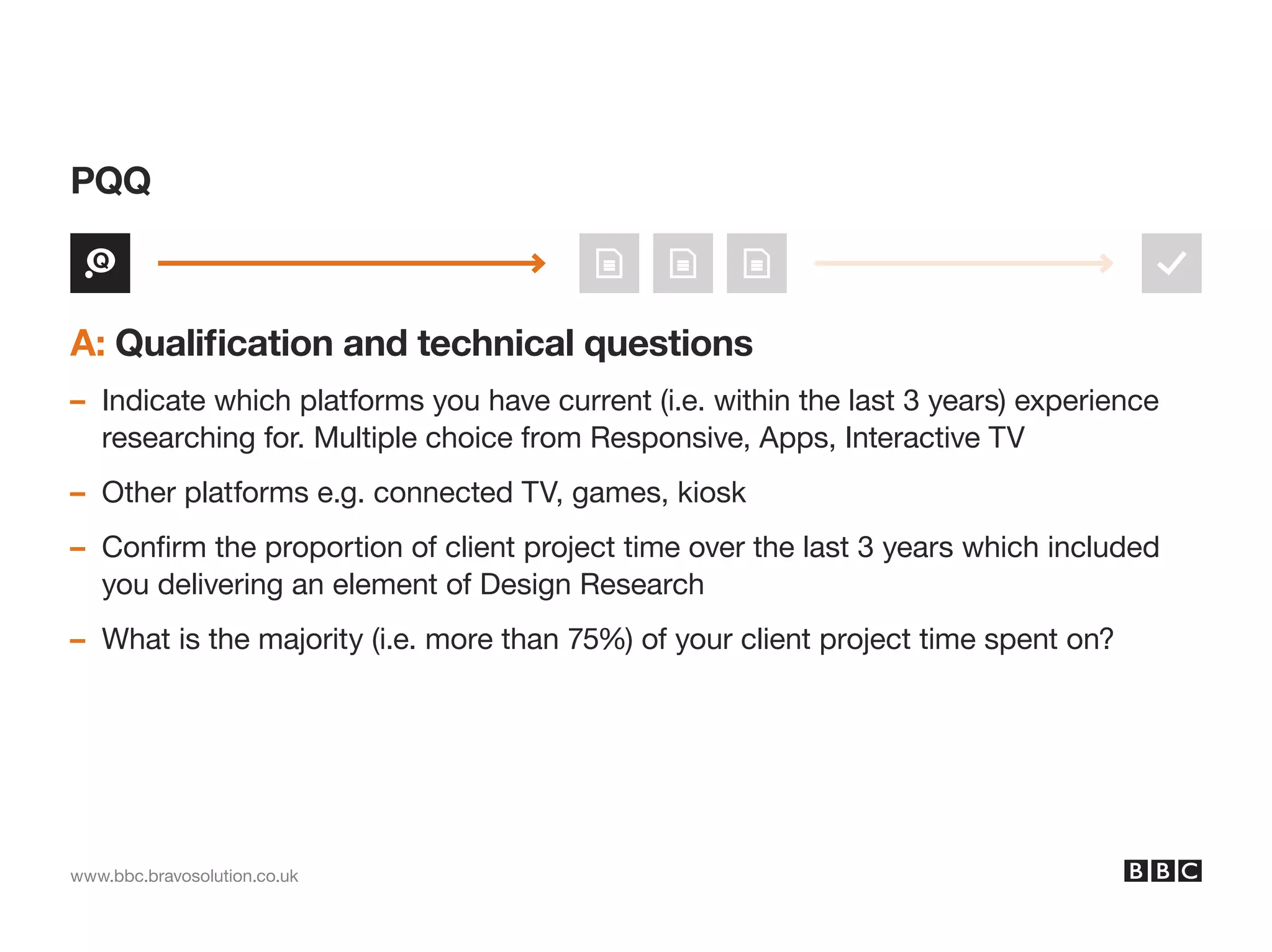 PQQ

Q

A: Qualification and technical questions

– Indicate which platforms you have current (i.e. within the last 3 years) experience researching for. Multiple choice from Responsive, Apps, Interactive TV

– Other platforms e.g. connected TV, games, kiosk

– Confirm the proportion of client project time over the last 3 years which included you delivering an element of Design Research

– What is the majority (i.e. more than 75%) of your client project time spent on?

www.bbc.bravosolution.co.uk

BBC